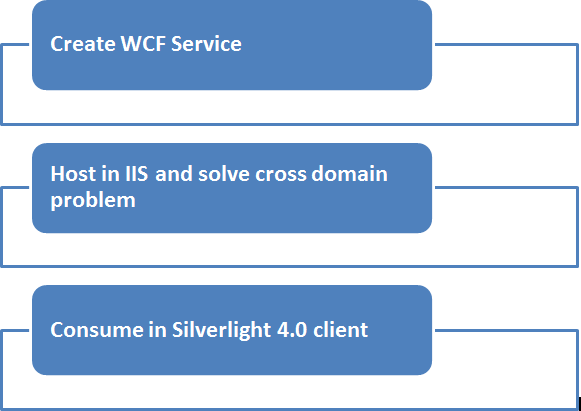 Create WCF Service

Host in IIS and solve cross domain problem

Consume in Silverlight 4.0 client